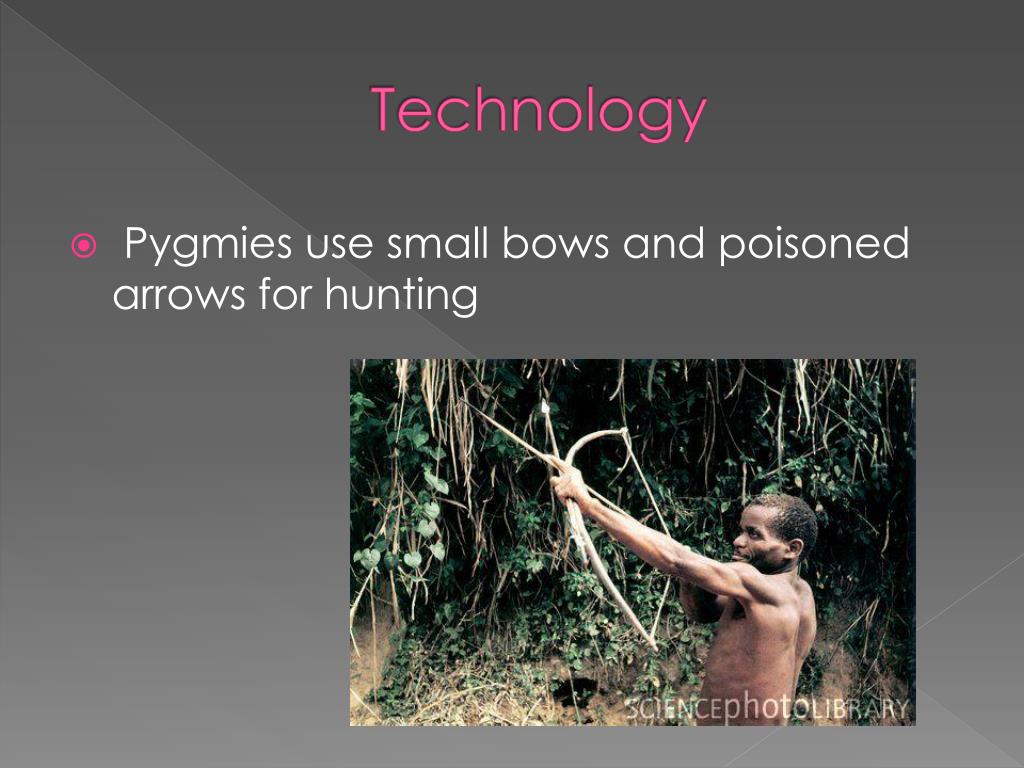 Technology

Pygmies use small bows and poisoned arrows for hunting

SCIENCEphotoLIBRARY